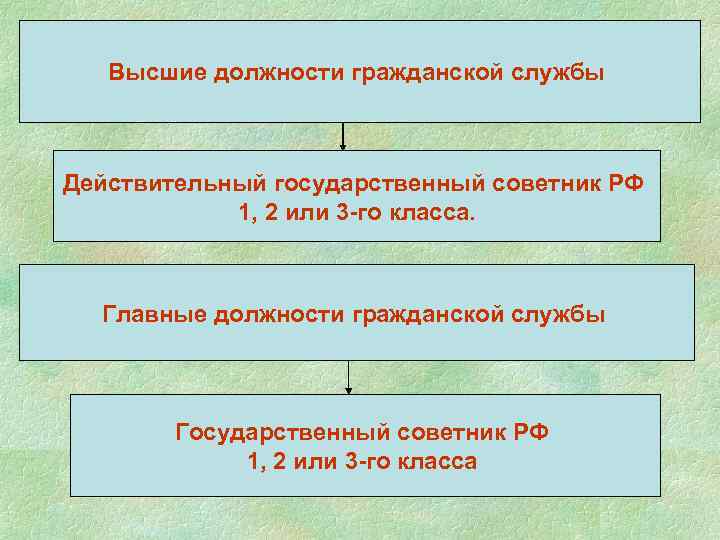 Высшие должности гражданской службы

Действительный государственный советник РФ 1, 2 или 3-го класса.

Главные должности гражданской службы

Государственный советник РФ 1, 2 или 3-го класса